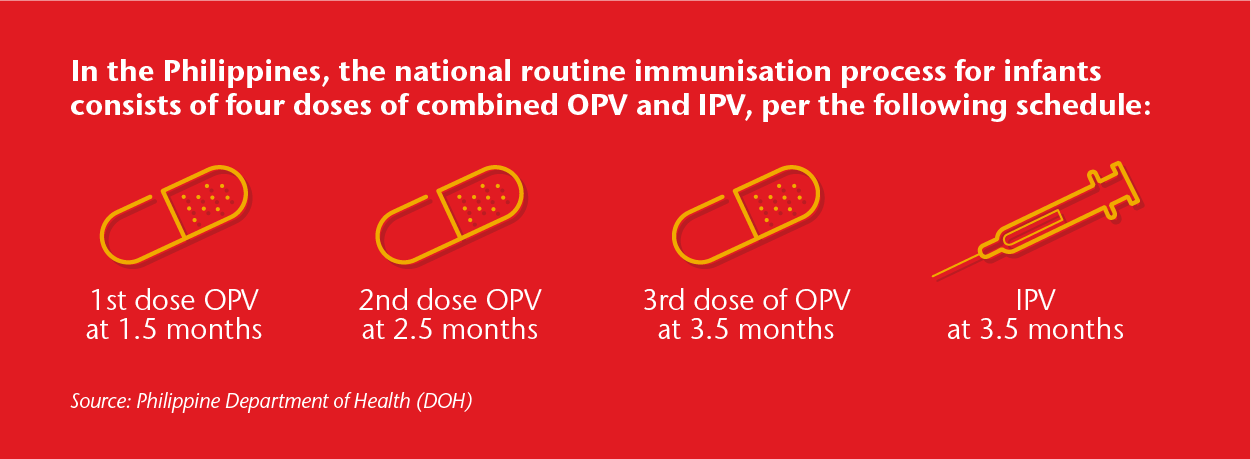 In the Philippines, the national routine immunisation process for infants consists of four doses of combined OPV and IPV, per the following schedule:

1st dose OPV at 1.5 months

2nd dose OPV at 2.5 months

3rd dose of OPV at 3.5 months

IPV at 3.5 months

Source: Philippine Department of Health (DOH)